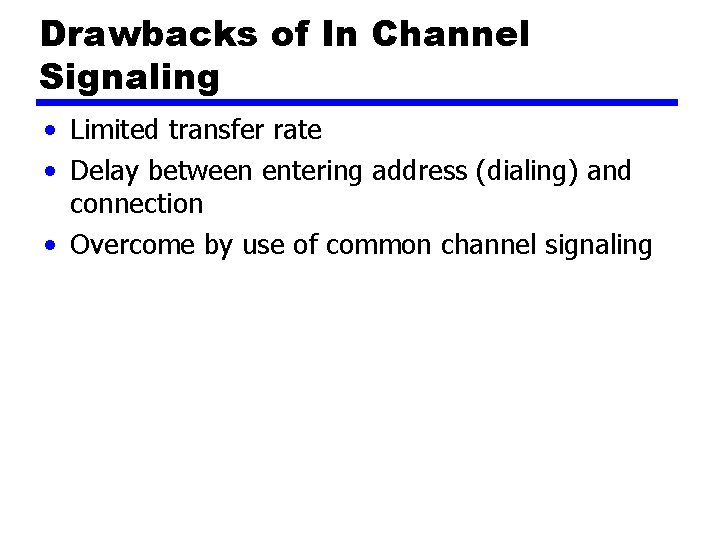 Drawbacks of In Channel Signaling

• Limited transfer rate
• Delay between entering address (dialing) and connection
• Overcome by use of common channel signaling